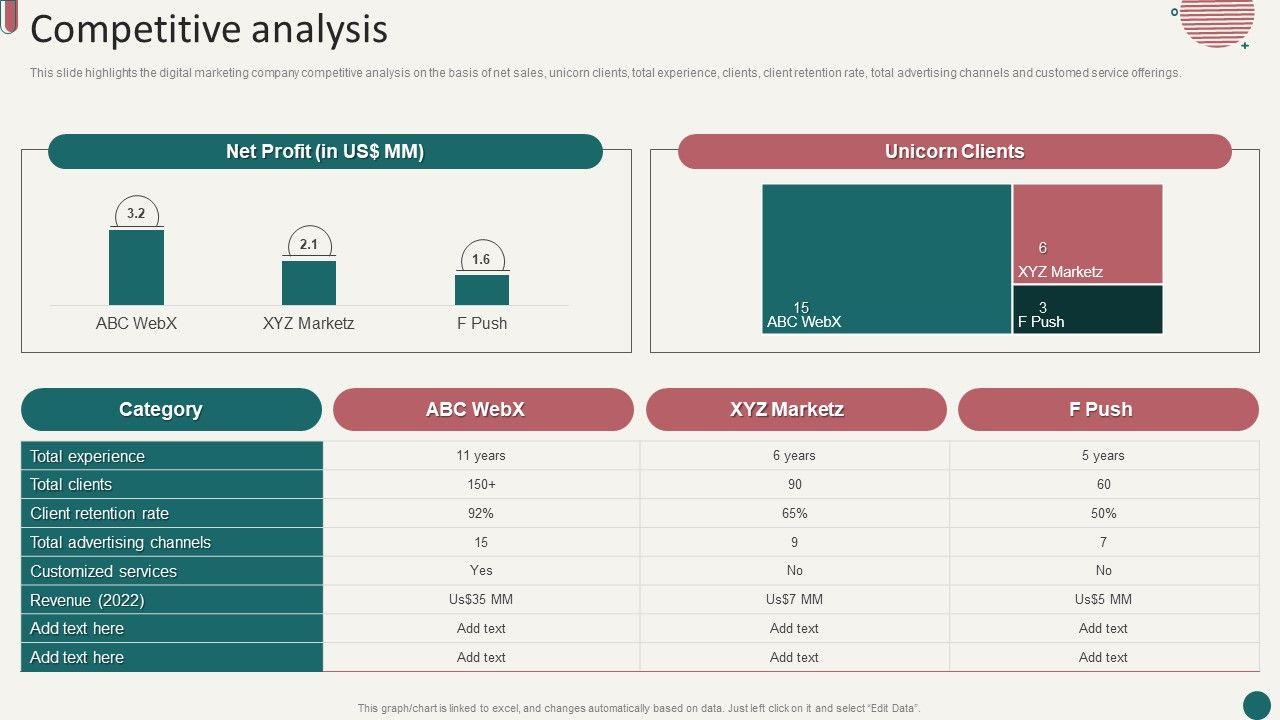 Competitive analysis

This slide highlights the digital marketing company competitive analysis on the basis of net sales, unicorn clients, total experience, clients, client retention rate, total advertising channels and customed service offerings.

Net Profit (in US$ MM)

3.2
2.1
1.6
ABC WebX
XYZ Marketz
F Push

Unicorn Clients

15
ABC WebX
6
XYZ Marketz
3
F Push

| Category | ABC WebX | XYZ Marketz | F Push |
|---|---|---|---|
| Total experience | 11 years | 6 years | 5 years |
| Total clients | 150+ | 90 | 60 |
| Client retention rate | 92% | 65% | 50% |
| Total advertising channels | 15 | 9 | 7 |
| Customized services | Yes | No | No |
| Revenue (2022) | Us$35 MM | Us$7 MM | Us$5 MM |
| Add text here | Add text | Add text | Add text |
| Add text here | Add text | Add text | Add text |

This graph/chart is linked to excel, and changes automatically based on data. Just left click on it and select "Edit Data".